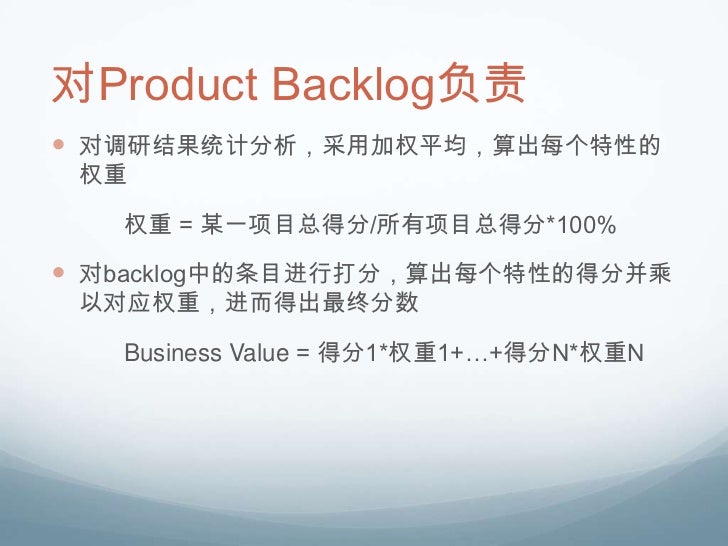 对Product Backlog负责

对调研结果统计分析，采用加权平均，算出每个特性的权重

权重 = 某一项目总得分/所有项目总得分*100%

对backlog中的条目进行打分，算出每个特性的得分并乘以对应权重，进而得出最终分数

Business Value = 得分1*权重1+…+得分N*权重N